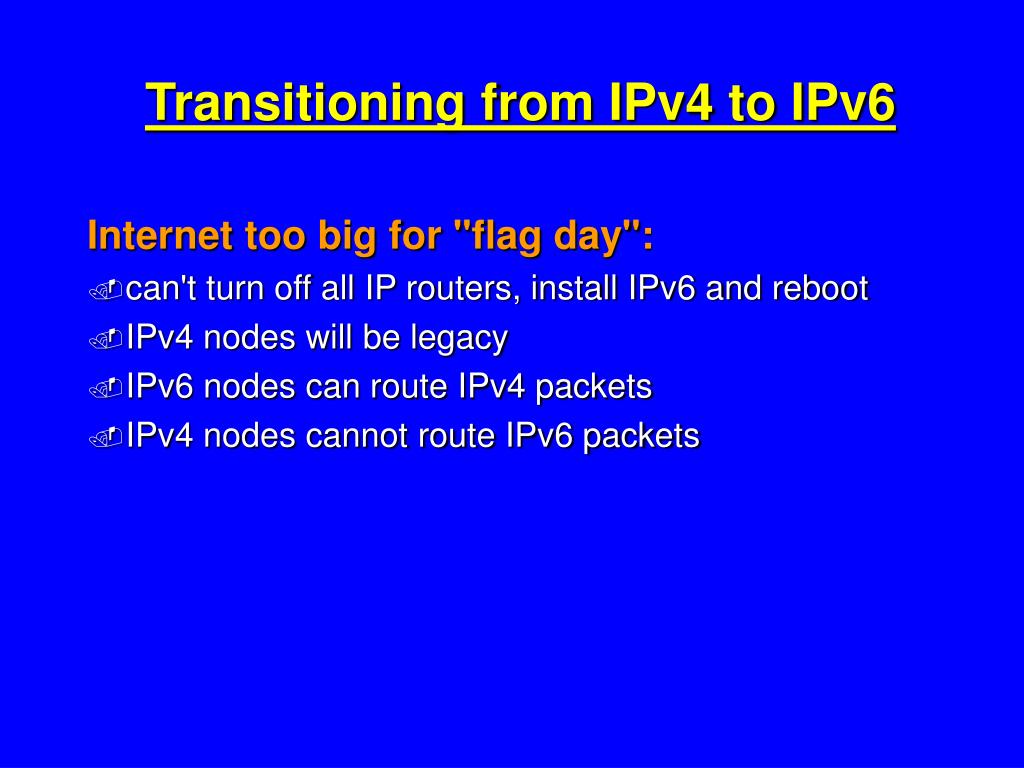 Transitioning from IPv4 to IPv6

Internet too big for "flag day":

can't turn off all IP routers, install IPv6 and reboot

IPv4 nodes will be legacy

IPv6 nodes can route IPv4 packets

IPv4 nodes cannot route IPv6 packets